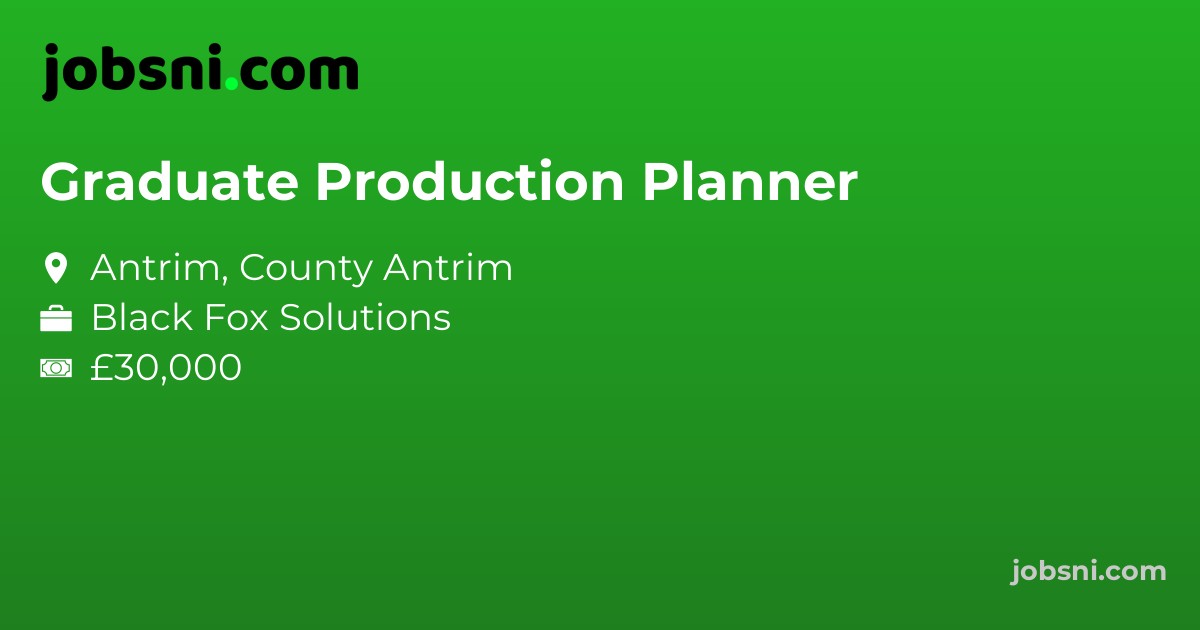 jobsni.com

Graduate Production Planner

Antrim, County Antrim
Black Fox Solutions
£30,000

jobsni.com